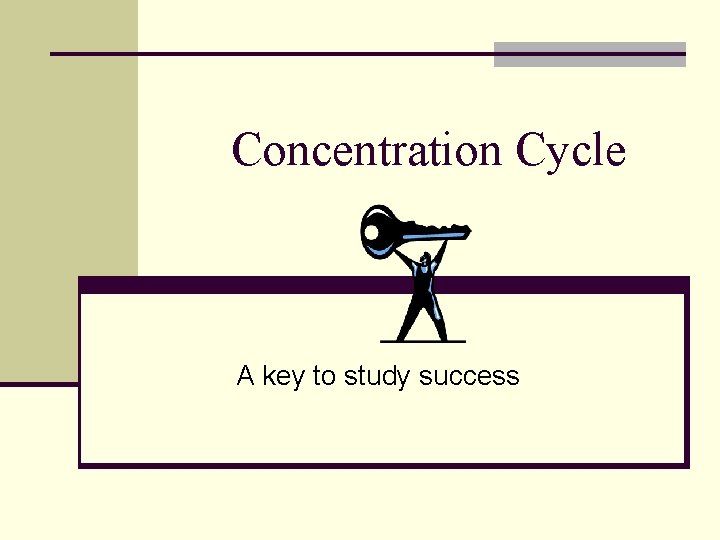 Concentration Cycle

A key to study success